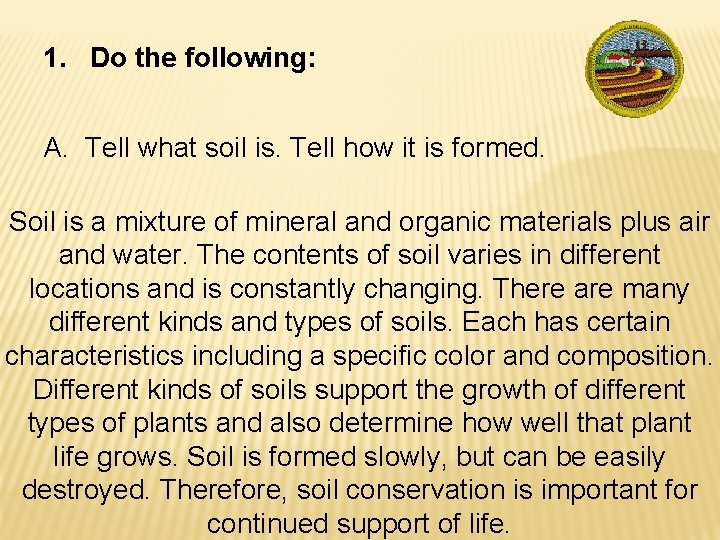 1. Do the following:

A. Tell what soil is. Tell how it is formed.

Soil is a mixture of mineral and organic materials plus air and water. The contents of soil varies in different locations and is constantly changing. There are many different kinds and types of soils. Each has certain characteristics including a specific color and composition. Different kinds of soils support the growth of different types of plants and also determine how well that plant life grows. Soil is formed slowly, but can be easily destroyed. Therefore, soil conservation is important for continued support of life.